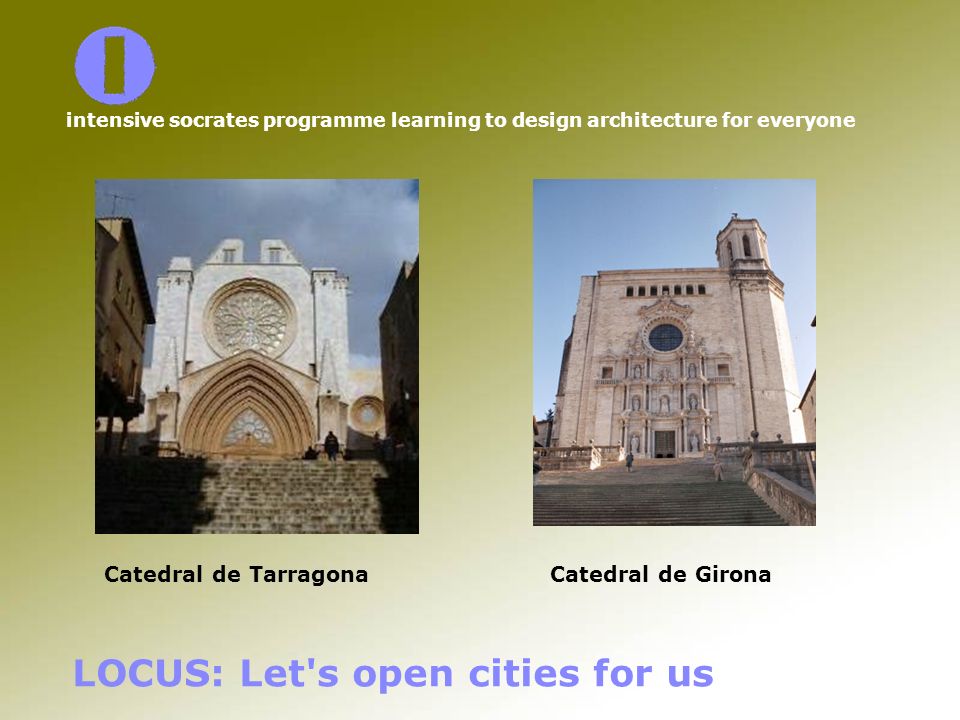 intensive socrates programme learning to design architecture for everyone

Catedral de Tarragona

Catedral de Girona

LOCUS: Let's open cities for us